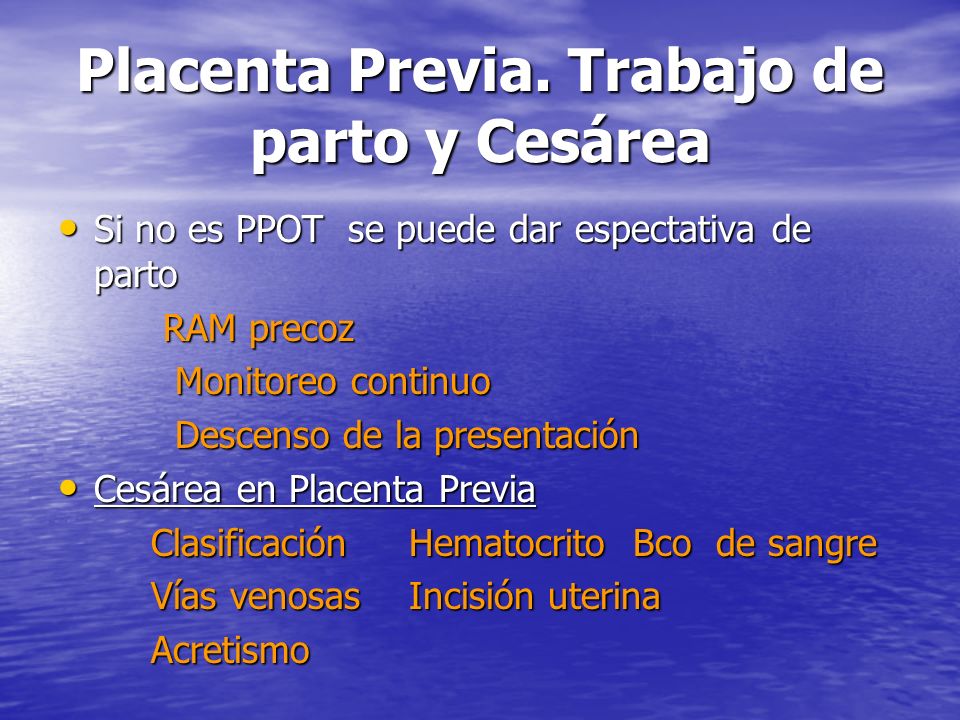 Placenta Previa. Trabajo de parto y Cesárea

• Si no es PPOT se puede dar espectativa de parto

RAM precoz

Monitoreo continuo

Descenso de la presentación

• Cesárea en Placenta Previa

Clasificación Hematocrito Bco de sangre

Vías venosas Incisión uterina

Acretismo